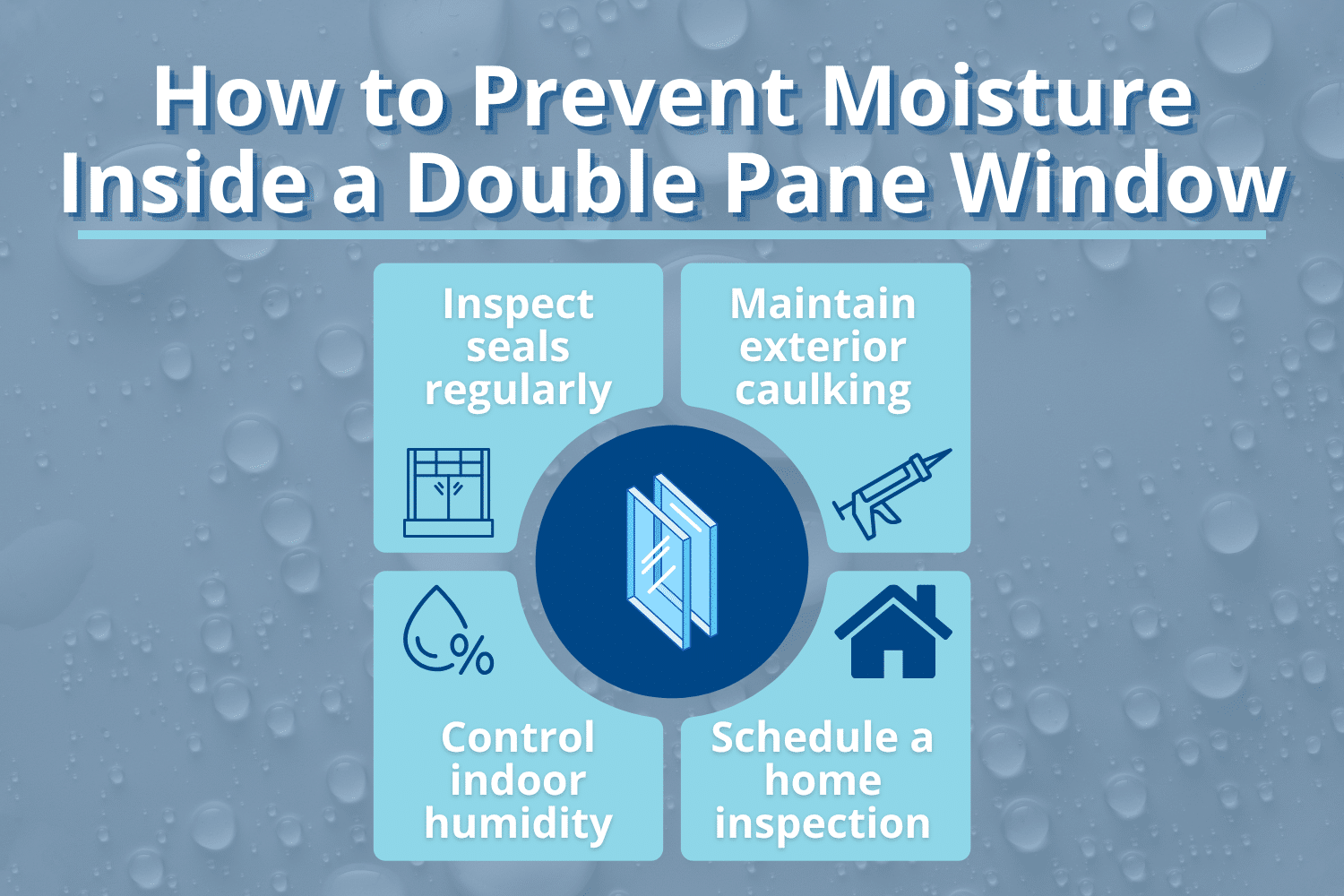 How to Prevent Moisture Inside a Double Pane Window

Inspect seals regularly

Maintain exterior caulking

%

Control indoor humidity

Schedule a home inspection